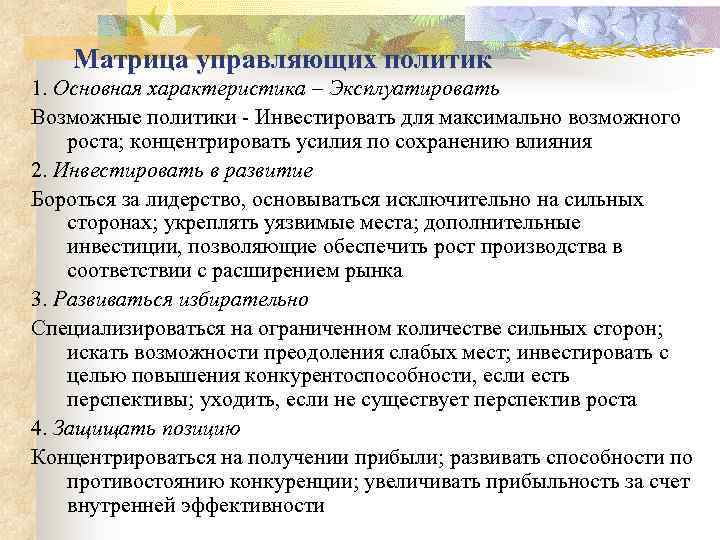 Матрица управляющих политик

1. Основная характеристика – Эксплуатировать

Возможные политики - Инвестировать для максимально возможного роста; концентрировать усилия по сохранению влияния

2. Инвестировать в развитие

Бороться за лидерство, основываться исключительно на сильных сторонах; укреплять уязвимые места; дополнительные инвестиции, позволяющие обеспечить рост производства в соответствии с расширением рынка

3. Развиваться избирательно

Специализироваться на ограниченном количестве сильных сторон; искать возможности преодоления слабых мест; инвестировать с целью повышения конкурентоспособности, если есть перспективы; уходить, если не существует перспектив роста

4. Защищать позицию

Концентрироваться на получении прибыли; развивать способности по противостоянию конкуренции; увеличивать прибыльность за счет внутренней эффективности